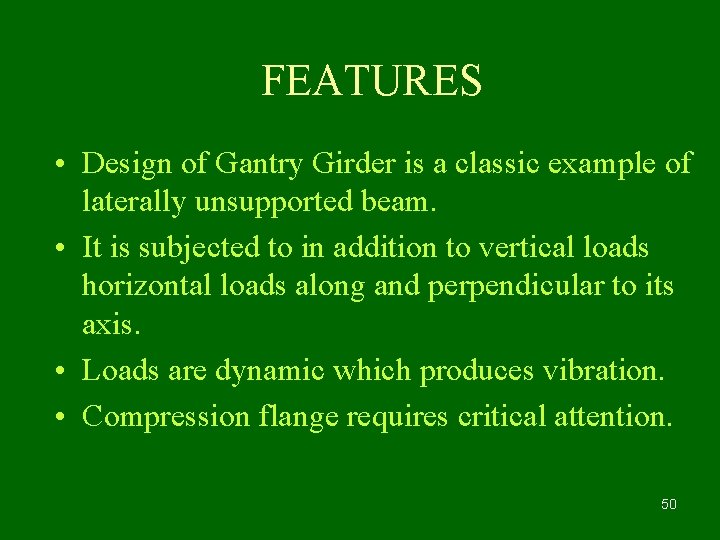 FEATURES

• Design of Gantry Girder is a classic example of laterally unsupported beam.

• It is subjected to in addition to vertical loads horizontal loads along and perpendicular to its axis.

• Loads are dynamic which produces vibration.

• Compression flange requires critical attention.

50